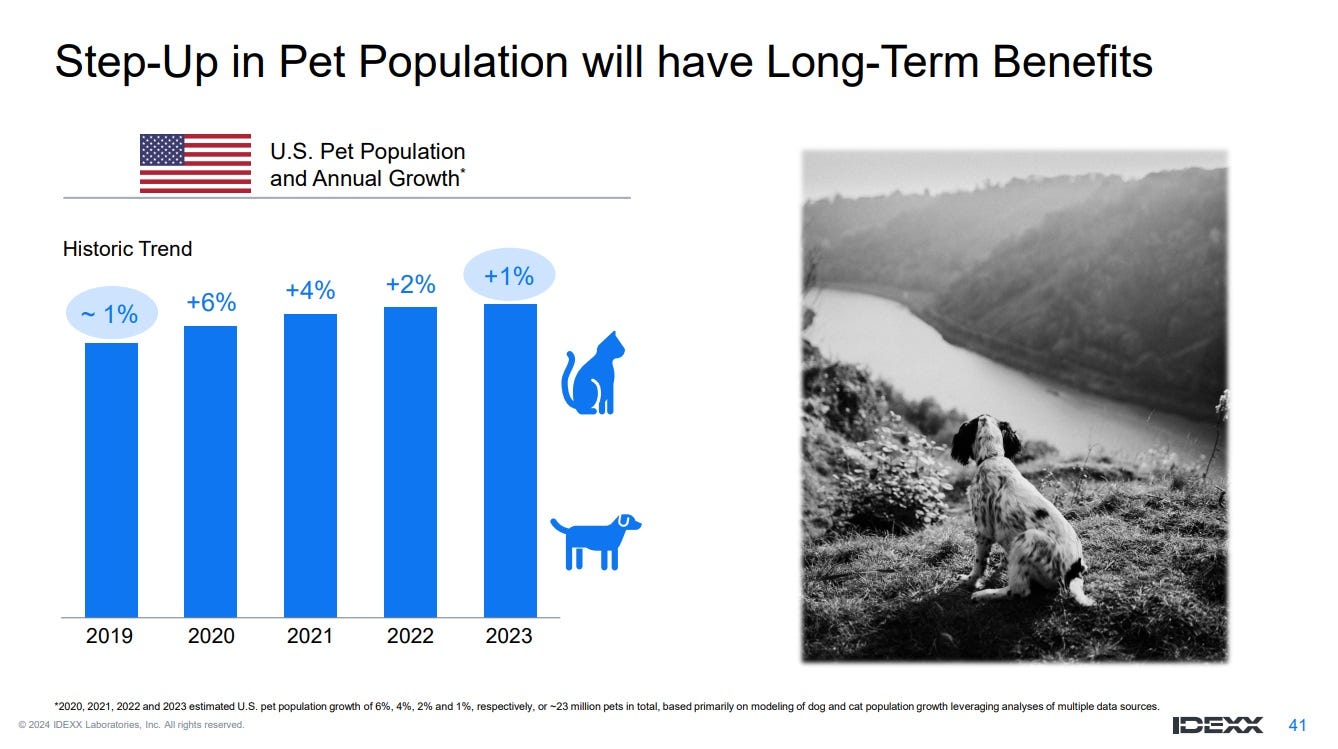 Step-Up in Pet Population will have Long-Term Benefits

U.S. Pet Population and Annual Growth*

Historic Trend

~ 1%
+6%
+4%
+2%
+1%

2019
2020
2021
2022
2023

*2020, 2021, 2022 and 2023 estimated U.S. pet population growth of 6%, 4%, 2% and 1%, respectively, or ~23 million pets in total, based primarily on modeling of dog and cat population growth leveraging analyses of multiple data sources.

© 2024 IDEXX Laboratories, Inc. All rights reserved.

IDEXX

41